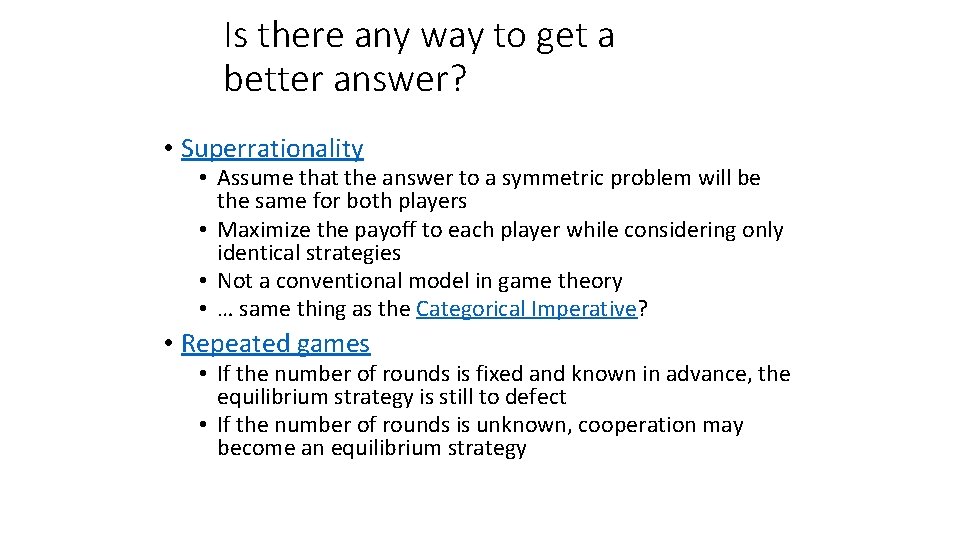 Is there any way to get a better answer?

• Superrationality
  • Assume that the answer to a symmetric problem will be the same for both players
  • Maximize the payoff to each player while considering only identical strategies
  • Not a conventional model in game theory
  • … same thing as the Categorical Imperative?

• Repeated games
  • If the number of rounds is fixed and known in advance, the equilibrium strategy is still to defect
  • If the number of rounds is unknown, cooperation may become an equilibrium strategy